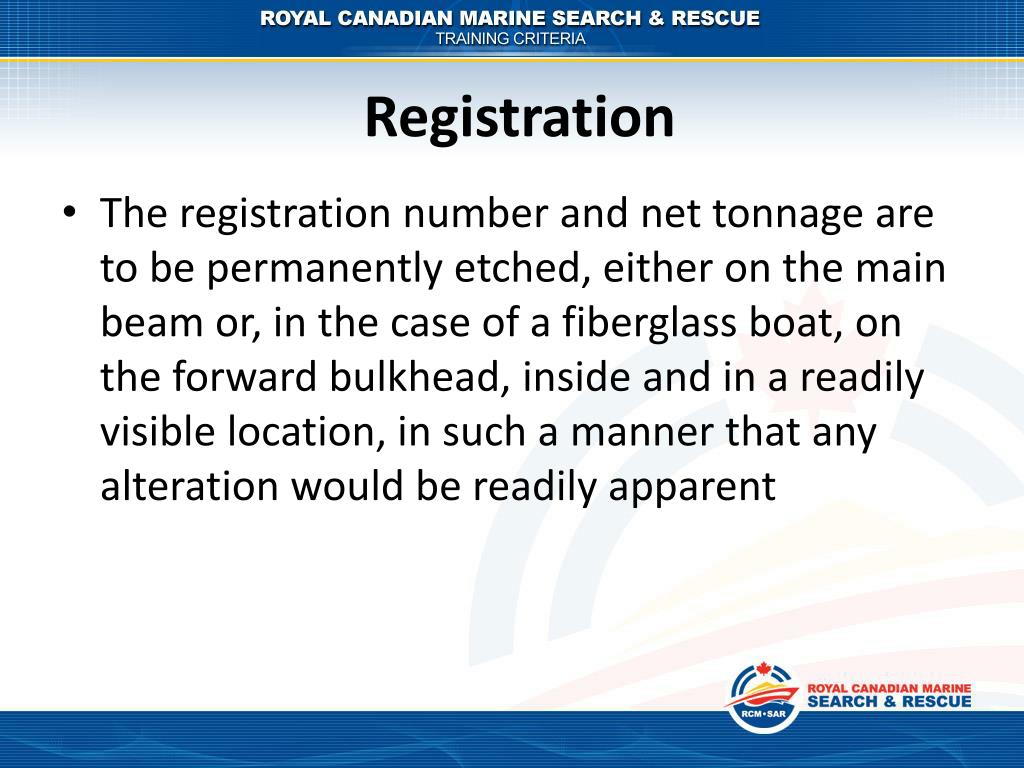 ROYAL CANADIAN MARINE SEARCH & RESCUE
TRAINING CRITERIA

Registration

• The registration number and net tonnage are to be permanently etched, either on the main beam or, in the case of a fiberglass boat, on the forward bulkhead, inside and in a readily visible location, in such a manner that any alteration would be readily apparent

RCM•SAR
ROYAL CANADIAN MARINE
SEARCH & RESCUE